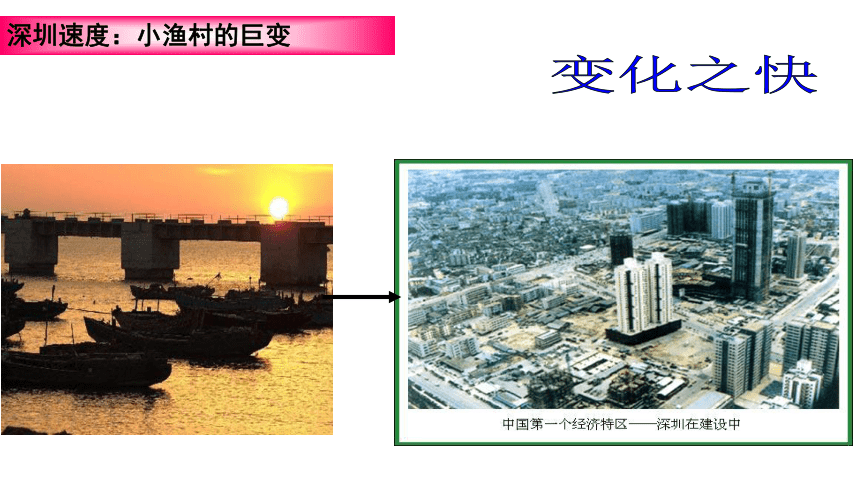 深圳速度：小渔村的巨变

变化之快

中国第一个经济特区——深圳在建设中